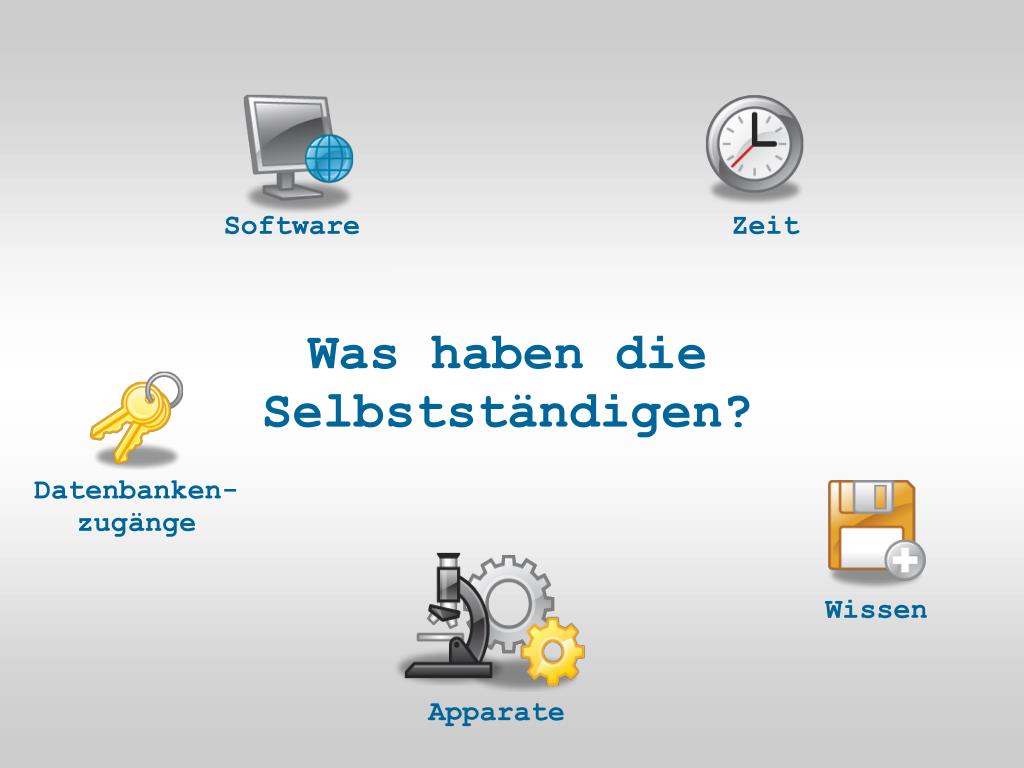 Software

Zeit

Was haben die Selbstständigen?

Datenbankenzugänge

Wissen

Apparate